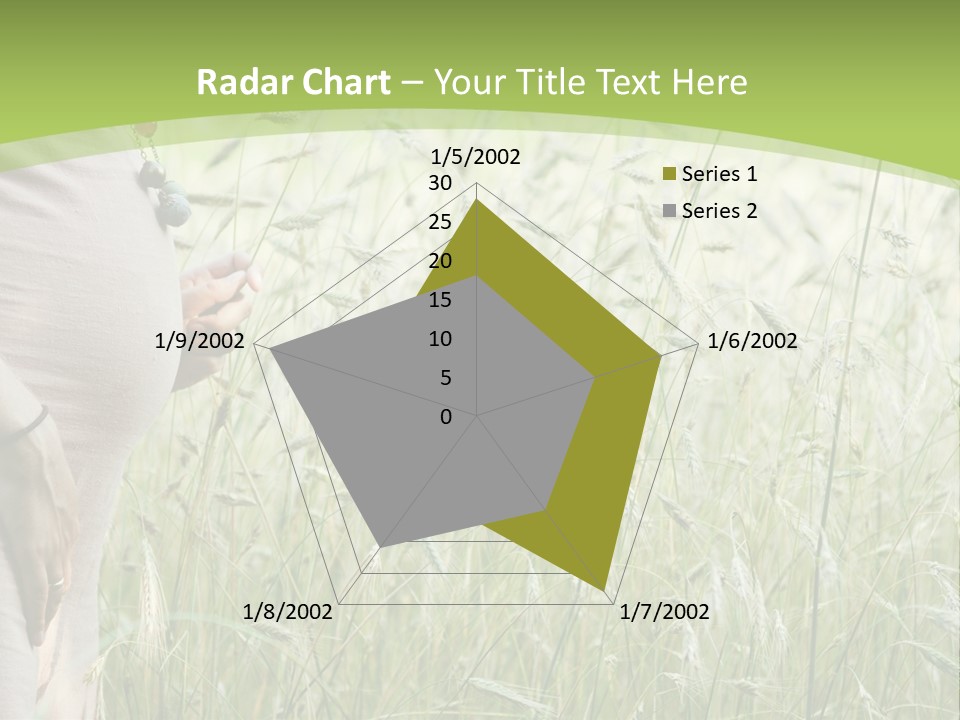 Radar Chart – Your Title Text Here

1/5/2002
30
25
20
15
10
5
0
1/6/2002
1/7/2002
1/8/2002
1/9/2002

Series 1
Series 2